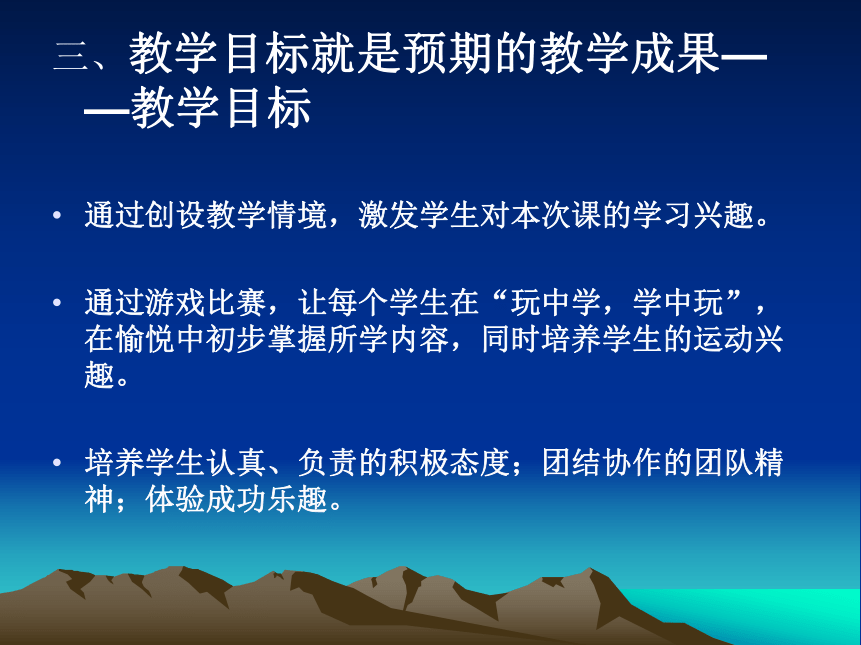 三、教学目标就是预期的教学成果——教学目标

• 通过创设教学情境，激发学生对本次课的学习兴趣。

• 通过游戏比赛，让每个学生在“玩中学，学中玩”，在愉悦中初步掌握所学内容，同时培养学生的运动兴趣。

• 培养学生认真、负责的积极态度；团结协作的团队精神；体验成功乐趣。